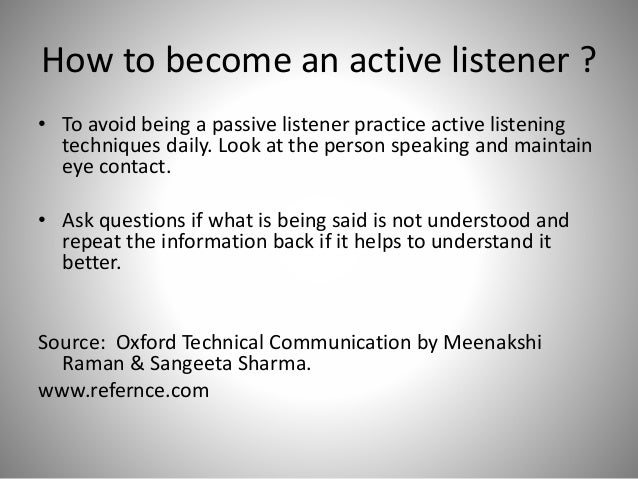 How to become an active listener ?

• To avoid being a passive listener practice active listening techniques daily. Look at the person speaking and maintain eye contact.

• Ask questions if what is being said is not understood and repeat the information back if it helps to understand it better.

Source: Oxford Technical Communication by Meenakshi Raman & Sangeeta Sharma.
www.refernce.com